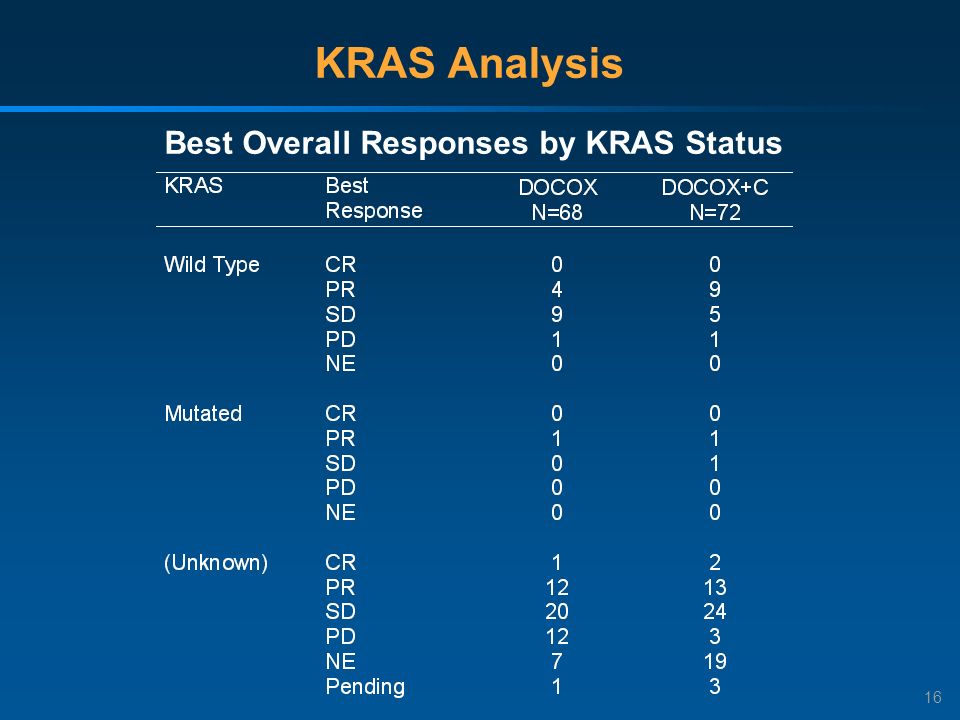 KRAS Analysis

Best Overall Responses by KRAS Status

| KRAS | Best Response | DOCOX N=68 | DOCOX+C N=72 |
|---|---|---|---|
| Wild Type | CR | 0 | 0 |
| | PR | 4 | 9 |
| | SD | 9 | 5 |
| | PD | 1 | 1 |
| | NE | 0 | 0 |
| Mutated | CR | 0 | 0 |
| | PR | 1 | 1 |
| | SD | 0 | 1 |
| | PD | 0 | 0 |
| | NE | 0 | 0 |
| (Unknown) | CR | 1 | 2 |
| | PR | 12 | 13 |
| | SD | 20 | 24 |
| | PD | 12 | 3 |
| | NE | 7 | 19 |
| | Pending | 1 | 3 |

16